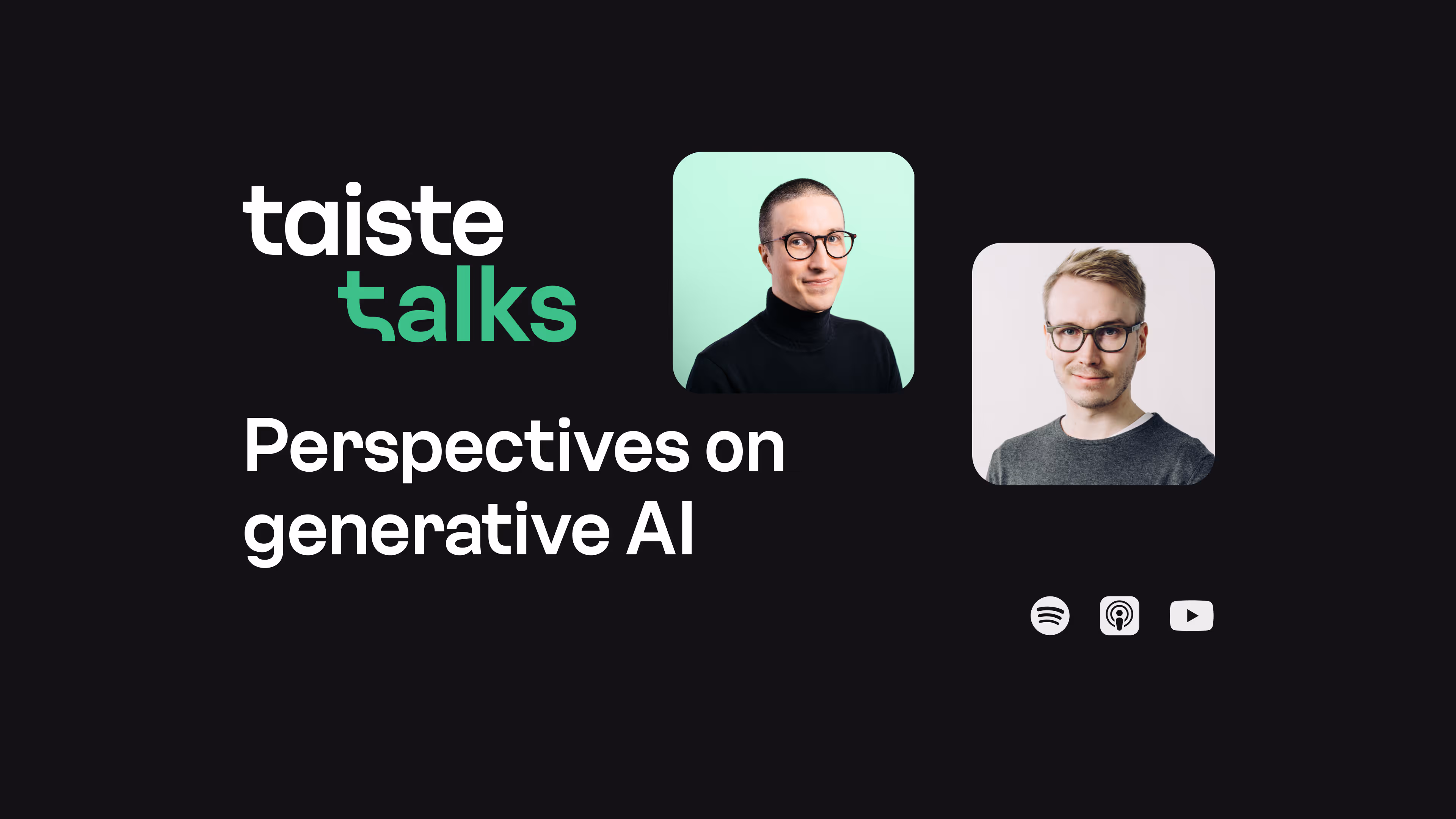 taiste
talks

Perspectives on generative AI